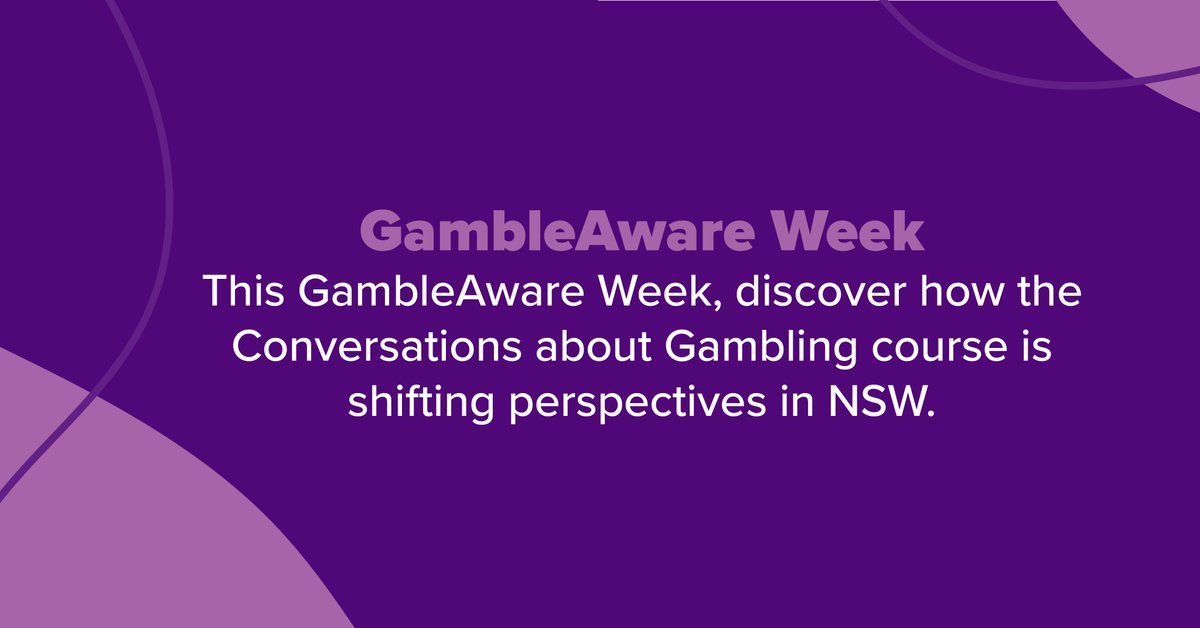 GambleAware Week

This GambleAware Week, discover how the Conversations about Gambling course is shifting perspectives in NSW.